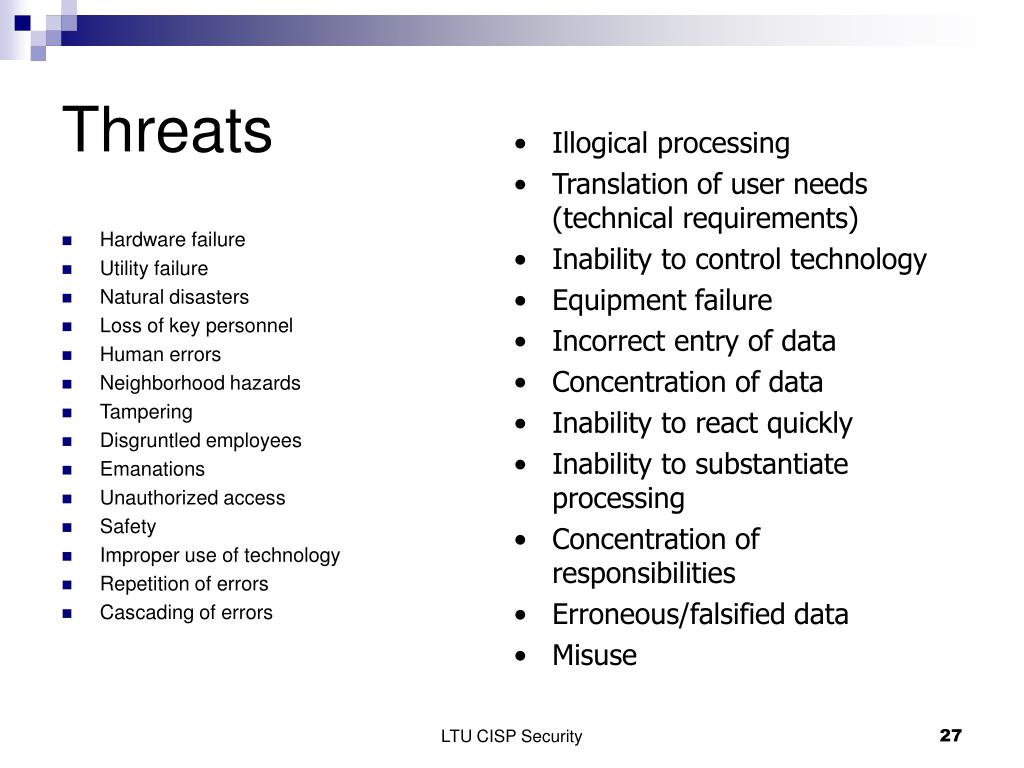 Threats

- Hardware failure
- Utility failure
- Natural disasters
- Loss of key personnel
- Human errors
- Neighborhood hazards
- Tampering
- Disgruntled employees
- Emanations
- Unauthorized access
- Safety
- Improper use of technology
- Repetition of errors
- Cascading of errors

- Illogical processing
- Translation of user needs (technical requirements)
- Inability to control technology
- Equipment failure
- Incorrect entry of data
- Concentration of data
- Inability to react quickly
- Inability to substantiate processing
- Concentration of responsibilities
- Erroneous/falsified data
- Misuse

LTU CISP Security

27